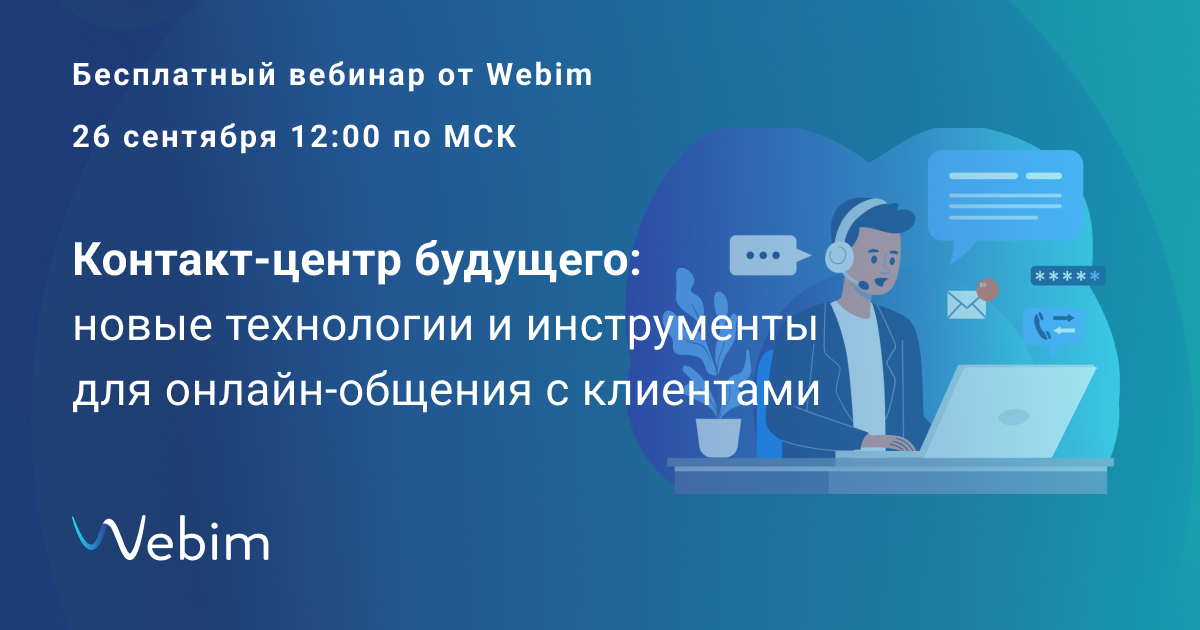 Бесплатный вебинар от Webim

26 сентября 12:00 по МСК

Контакт-центр будущего: новые технологии и инструменты для онлайн-общения с клиентами

*****

Webim